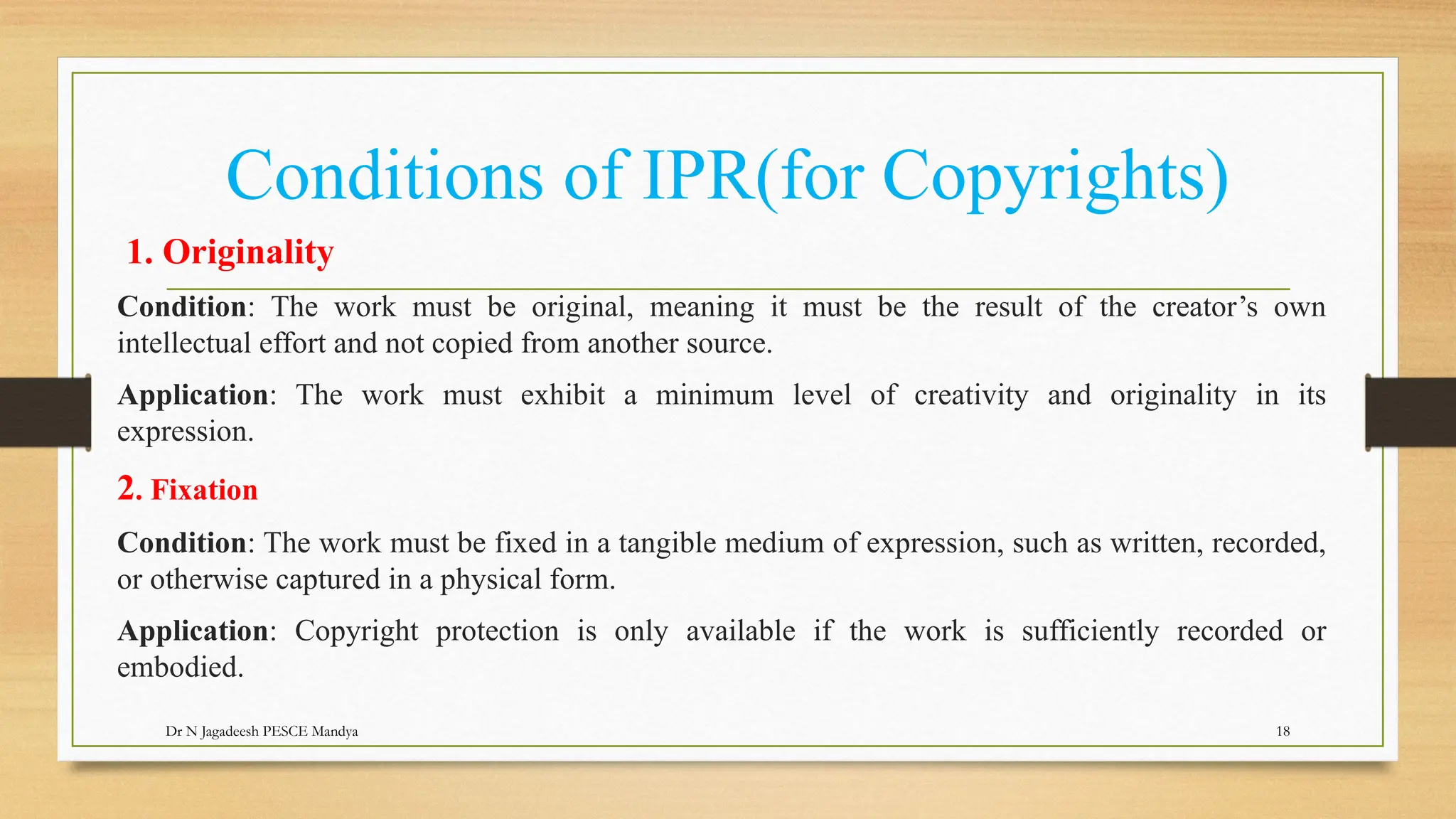 Conditions of IPR(for Copyrights)

1. Originality

Condition: The work must be original, meaning it must be the result of the creator’s own intellectual effort and not copied from another source.

Application: The work must exhibit a minimum level of creativity and originality in its expression.

2. Fixation

Condition: The work must be fixed in a tangible medium of expression, such as written, recorded, or otherwise captured in a physical form.

Application: Copyright protection is only available if the work is sufficiently recorded or embodied.

Dr N Jagadeesh PESCE Mandya

18